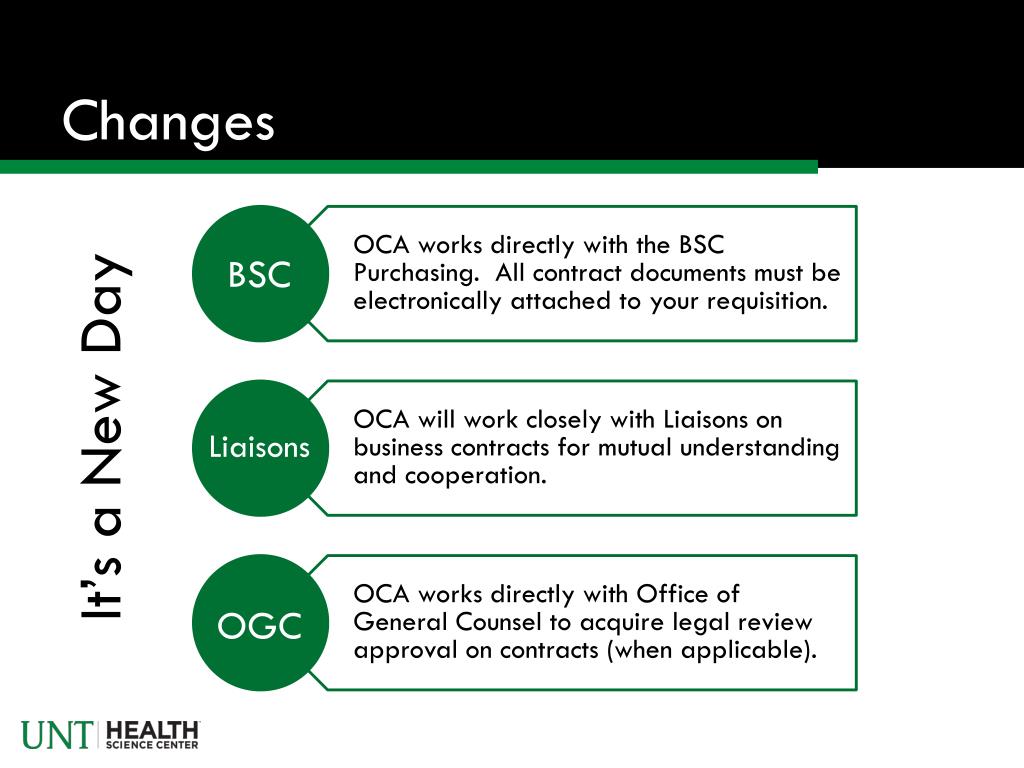 Changes

It's a New Day

BSC

OCA works directly with the BSC Purchasing.  All contract documents must be electronically attached to your requisition.

Liaisons

OCA will work closely with Liaisons on business contracts for mutual understanding and cooperation.

OGC

OCA works directly with Office of General Counsel to acquire legal review approval on contracts (when applicable).

UNT HEALTH SCIENCE CENTER